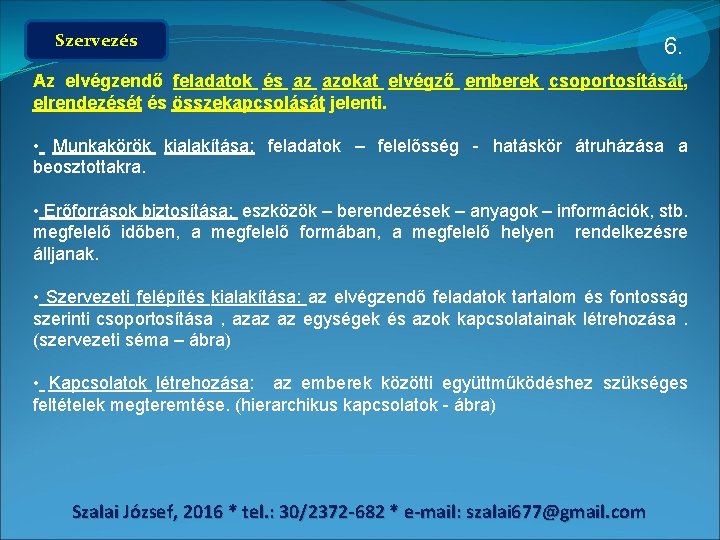 Szervezés

6.

Az elvégzendő feladatok és az azokat elvégző emberek csoportosítását, elrendezését és összekapcsolását jelenti.

• Munkakörök kialakítása: feladatok – felelősség - hatáskör átruházása a beosztottakra.

• Erőforrások biztosítása: eszközök – berendezések – anyagok – információk, stb. megfelelő időben, a megfelelő formában, a megfelelő helyen rendelkezésre álljanak.

• Szervezeti felépítés kialakítása: az elvégzendő feladatok tartalom és fontosság szerinti csoportosítása , azaz az egységek és azok kapcsolatainak létrehozása . (szervezeti séma – ábra)

• Kapcsolatok létrehozása: az emberek közötti együttműködéshez szükséges feltételek megteremtése. (hierarchikus kapcsolatok - ábra)

Szalai József, 2016 * tel.: 30/2372-682 * e-mail: szalai677@gmail.com